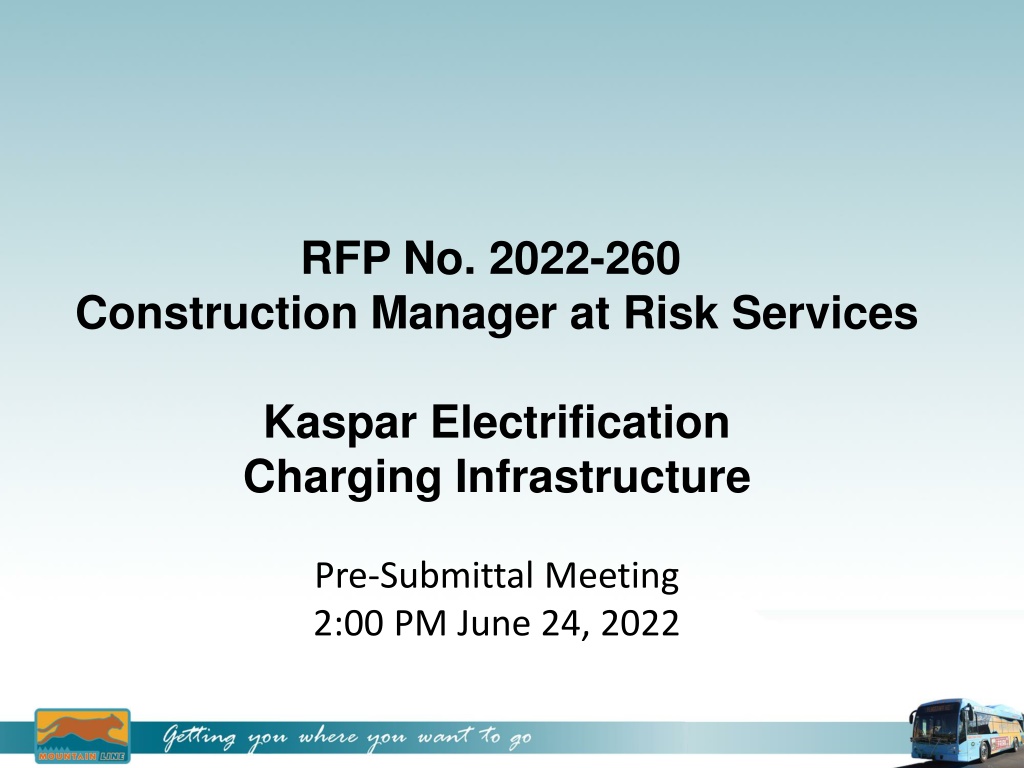 RFP No. 2022-260
Construction Manager at Risk Services

Kaspar Electrification
Charging Infrastructure

Pre-Submittal Meeting
2:00 PM June 24, 2022

MOUNTAIN LINE

Getting you where you want to go